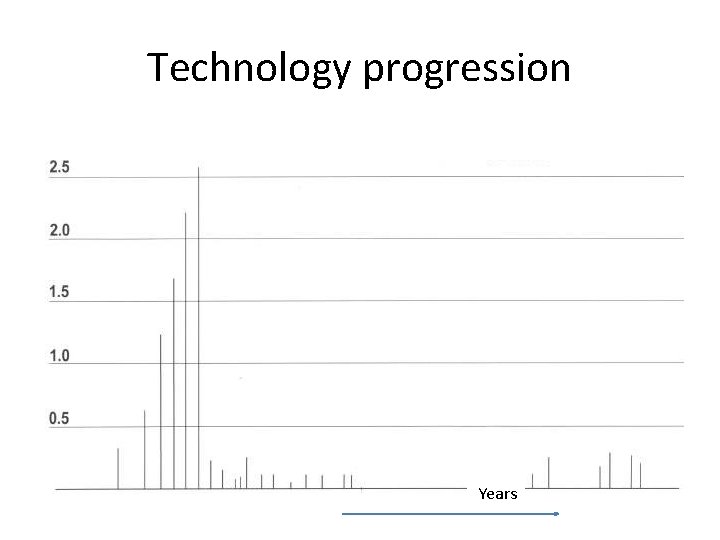 Technology progression

2.5
2.0
1.5
1.0
0.5

Years